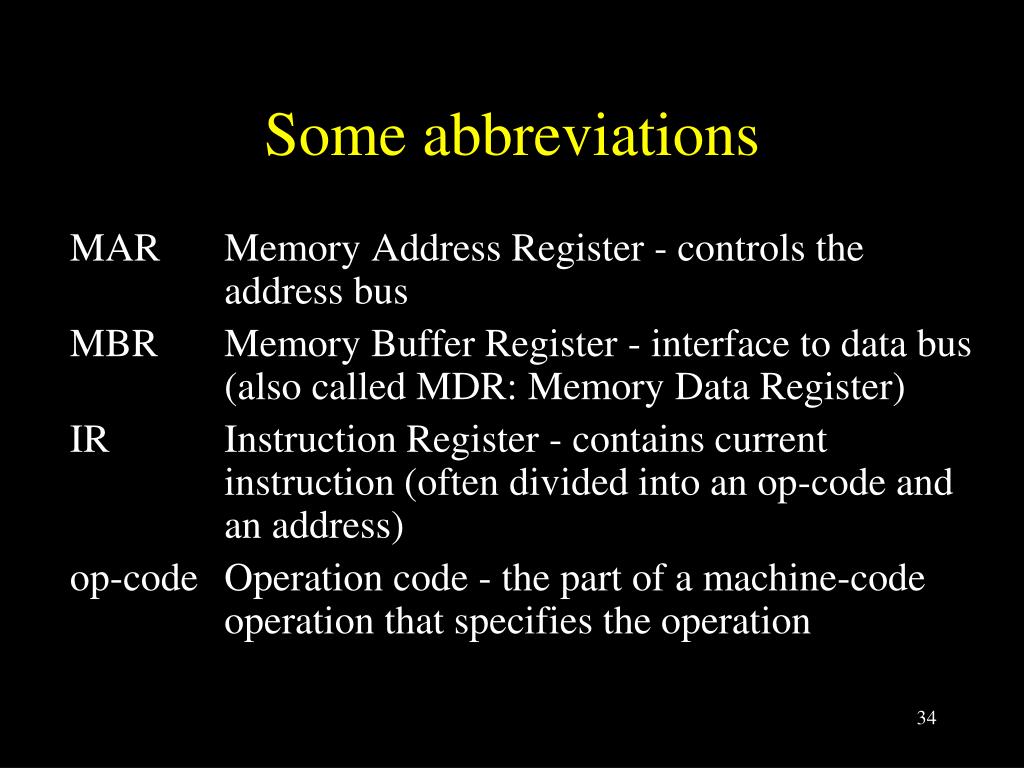 Some abbreviations

MAR Memory Address Register - controls the address bus

MBR Memory Buffer Register - interface to data bus (also called MDR: Memory Data Register)

IR Instruction Register - contains current instruction (often divided into an op-code and an address)

op-code Operation code - the part of a machine-code operation that specifies the operation

34